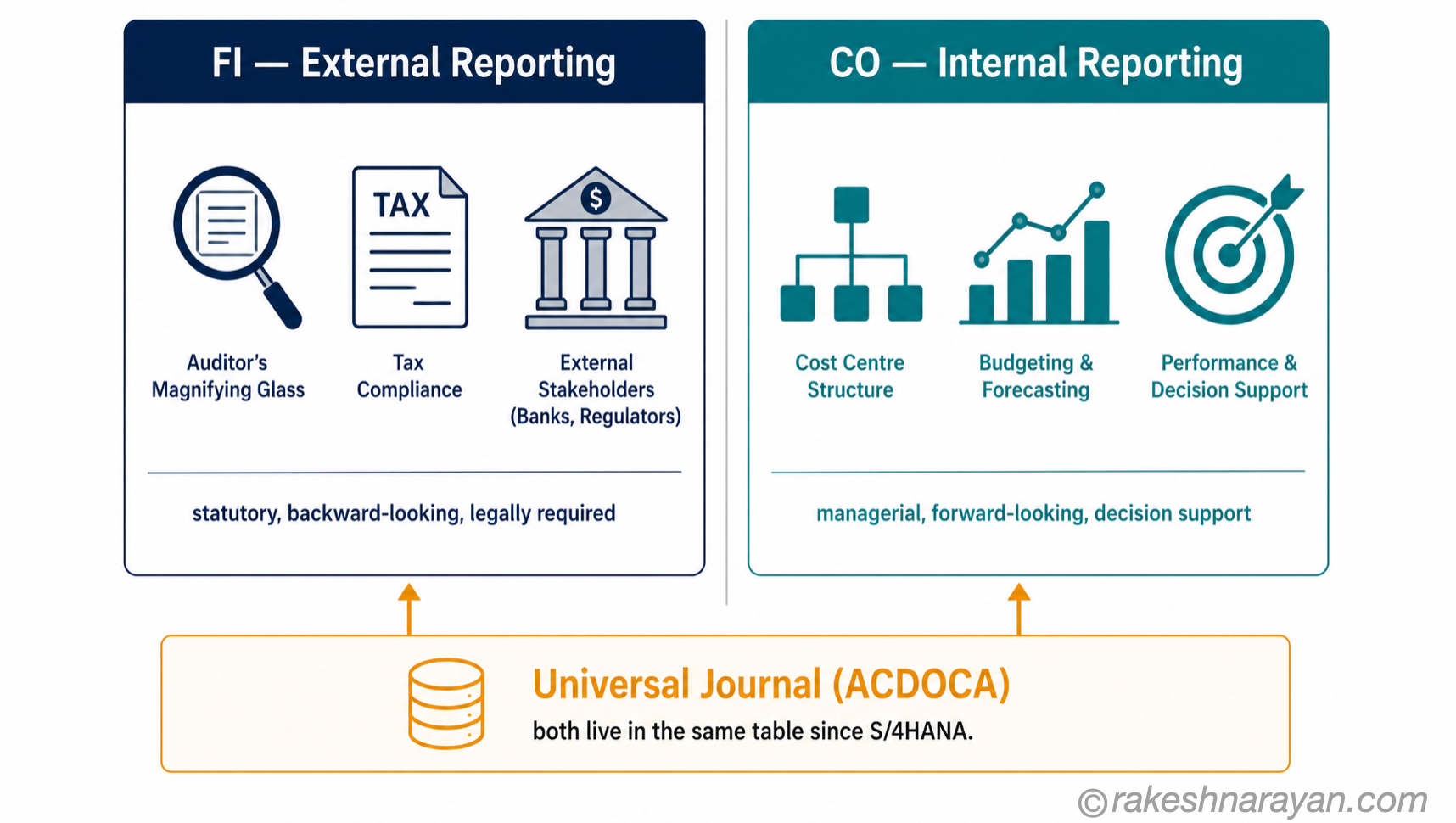 FI — External Reporting

TAX

$

Auditor's Magnifying Glass

Tax Compliance

External Stakeholders (Banks, Regulators)

statutory, backward-looking, legally required

CO — Internal Reporting

Cost Centre Structure

Budgeting & Forecasting

Performance & Decision Support

managerial, forward-looking, decision support

Universal Journal (ACDOCA)

both live in the same table since S/4HANA.

©rakeshnarayan.com